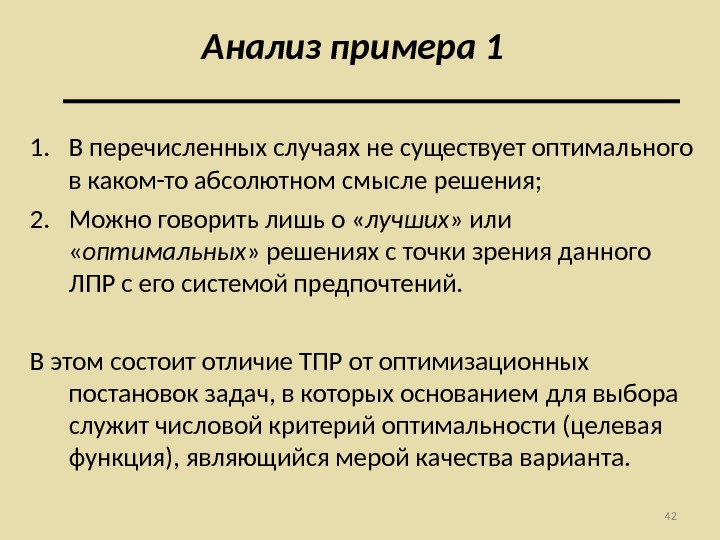 Анализ примера 1

1. В перечисленных случаях не существует оптимального в каком-то абсолютном смысле решения;
2. Можно говорить лишь о «лучших» или «оптимальных» решениях с точки зрения данного ЛПР с его системой предпочтений.

В этом состоит отличие ТПР от оптимизационных постановок задач, в которых основанием для выбора служит числовой критерий оптимальности (целевая функция), являющийся мерой качества варианта.

42